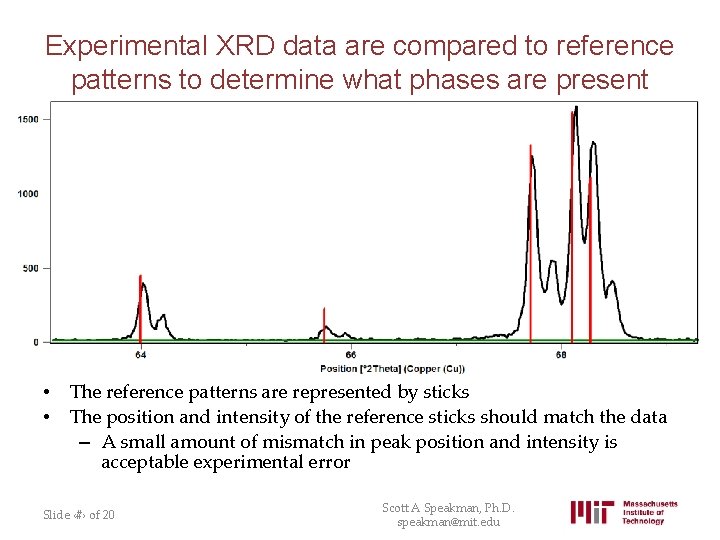 Experimental XRD data are compared to reference patterns to determine what phases are present

1500

1000

500

0

64

66

68

Position [°2Theta] (Copper (Cu))

• The reference patterns are represented by sticks
• The position and intensity of the reference sticks should match the data
– A small amount of mismatch in peak position and intensity is acceptable experimental error

Slide ‹#› of 20

Scott A Speakman, Ph.D.
speakman@mit.edu

MIT Massachusetts Institute of Technology